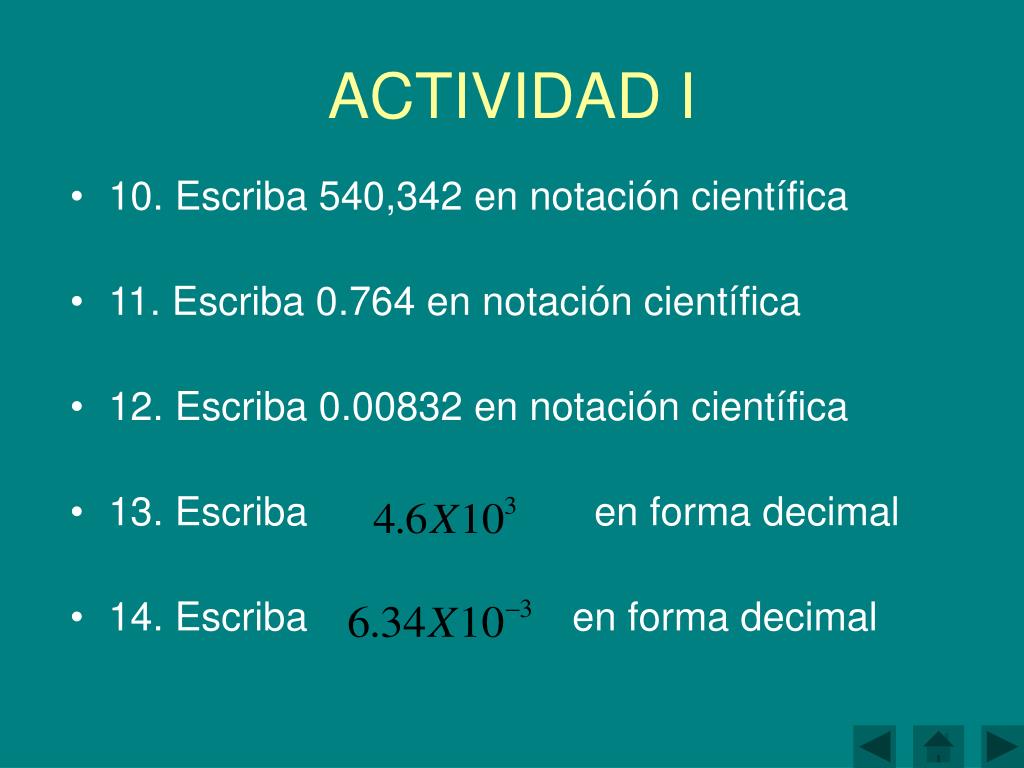 ACTIVIDAD I

• 10. Escriba 540,342 en notación científica

• 11. Escriba 0.764 en notación científica

• 12. Escriba 0.00832 en notación científica

• 13. Escriba $4.6X10^{3}$ en forma decimal

• 14. Escriba $6.34X10^{-3}$ en forma decimal